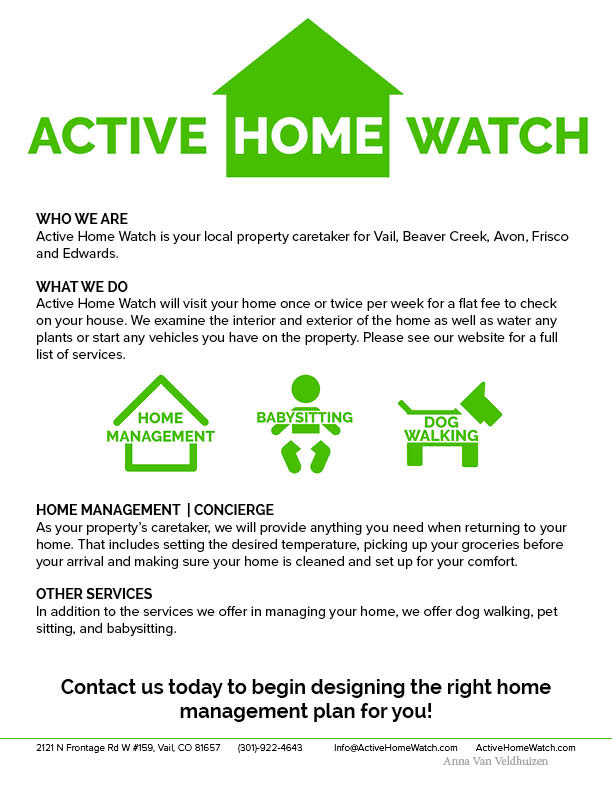 ACTIVE HOME WATCH

WHO WE ARE
Active Home Watch is your local property caretaker for Vail, Beaver Creek, Avon, Frisco and Edwards.

WHAT WE DO
Active Home Watch will visit your home once or twice per week for a flat fee to check on your house. We examine the interior and exterior of the home as well as water any plants or start any vehicles you have on the property. Please see our website for a full list of services.

HOME MANAGEMENT

BABYSITTING

DOG WALKING

HOME MANAGEMENT | CONCIERGE
As your property's caretaker, we will provide anything you need when returning to your home. That includes setting the desired temperature, picking up your groceries before your arrival and making sure your home is cleaned and set up for your comfort.

OTHER SERVICES
In addition to the services we offer in managing your home, we offer dog walking, pet sitting, and babysitting.

Contact us today to begin designing the right home management plan for you!

2121 N Frontage Rd W #159, Vail, CO 81657 (301)-922-4643 Info@ActiveHomeWatch.com ActiveHomeWatch.com

Anna Van Veldhuizen